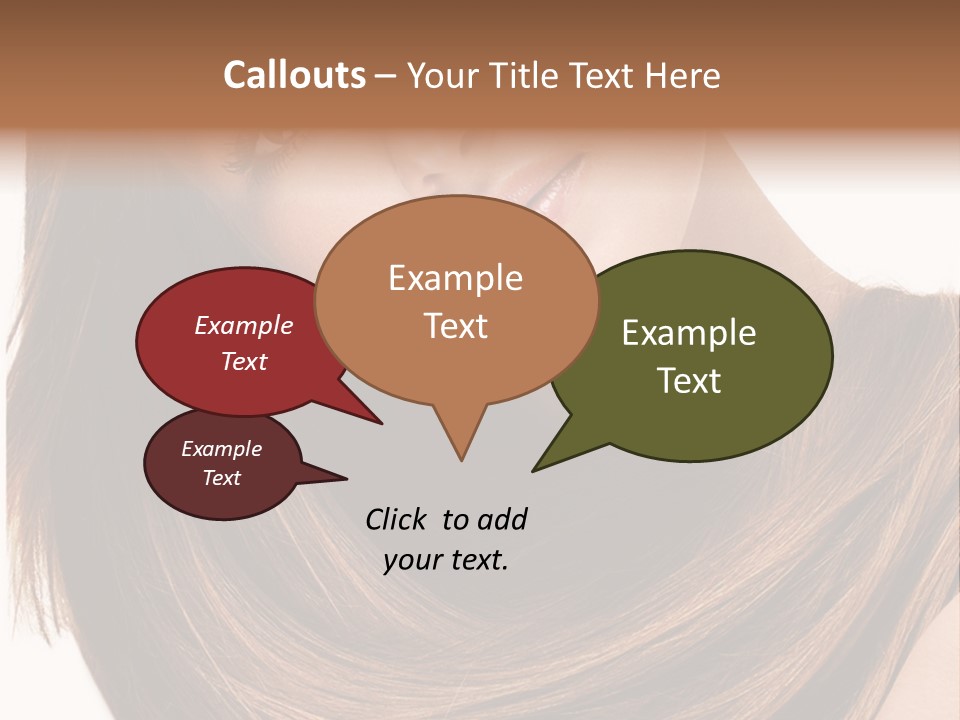 Callouts – Your Title Text Here

Example Text

Example Text

Example Text

Example Text

Click to add your text.